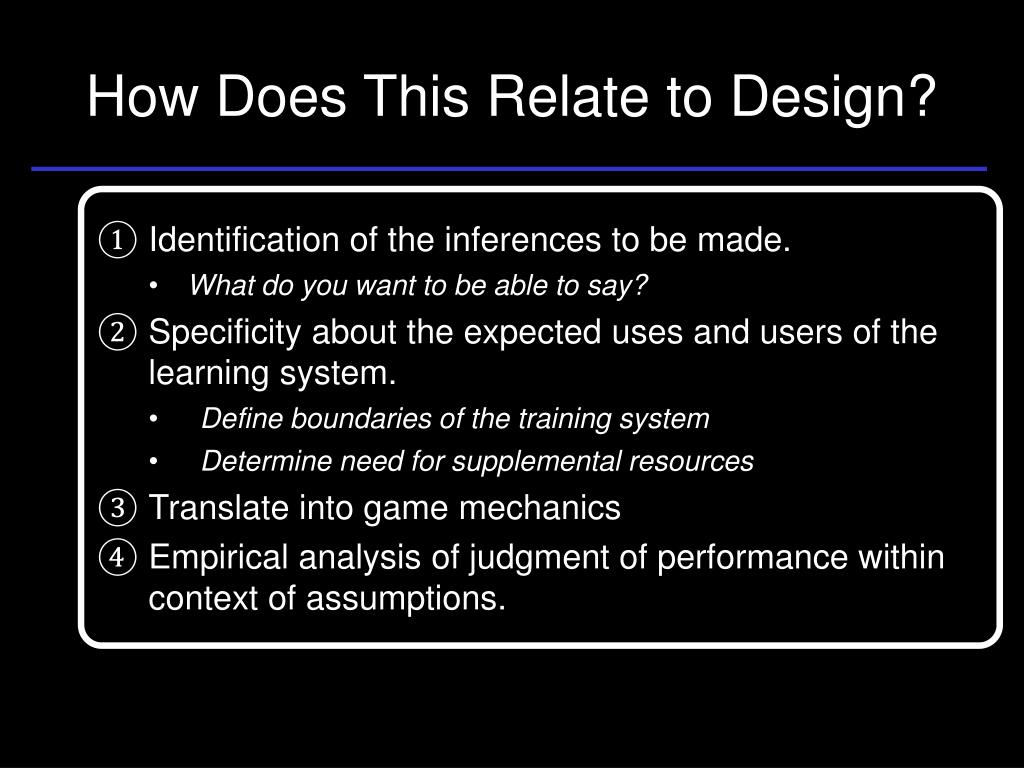 How Does This Relate to Design?

① Identification of the inferences to be made.
• What do you want to be able to say?
② Specificity about the expected uses and users of the learning system.
• Define boundaries of the training system
• Determine need for supplemental resources
③ Translate into game mechanics
④ Empirical analysis of judgment of performance within context of assumptions.